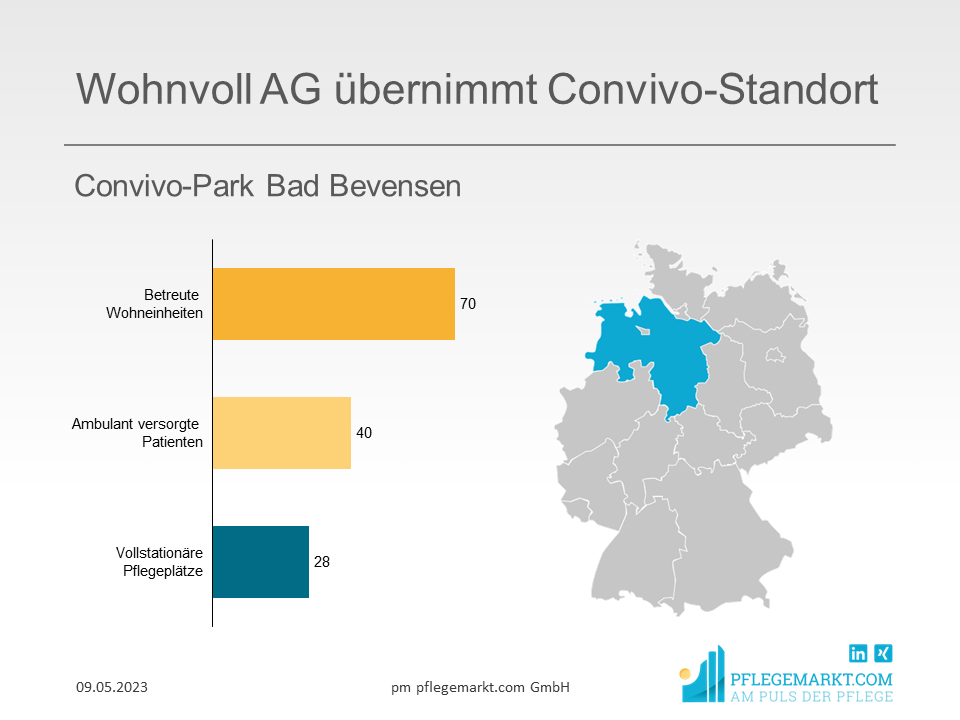 Wohnvoll AG übernimmt Convivo-Standort

Convivo-Park Bad Bevensen

Betreute Wohneinheiten 70

Ambulant versorgte Patienten 40

Vollstationäre Pflegeplätze 28

09.05.2023

pm pflegemarkt.com GmbH

in

PFLEGEMARKT.COM
AM PULS DER PFLEGE